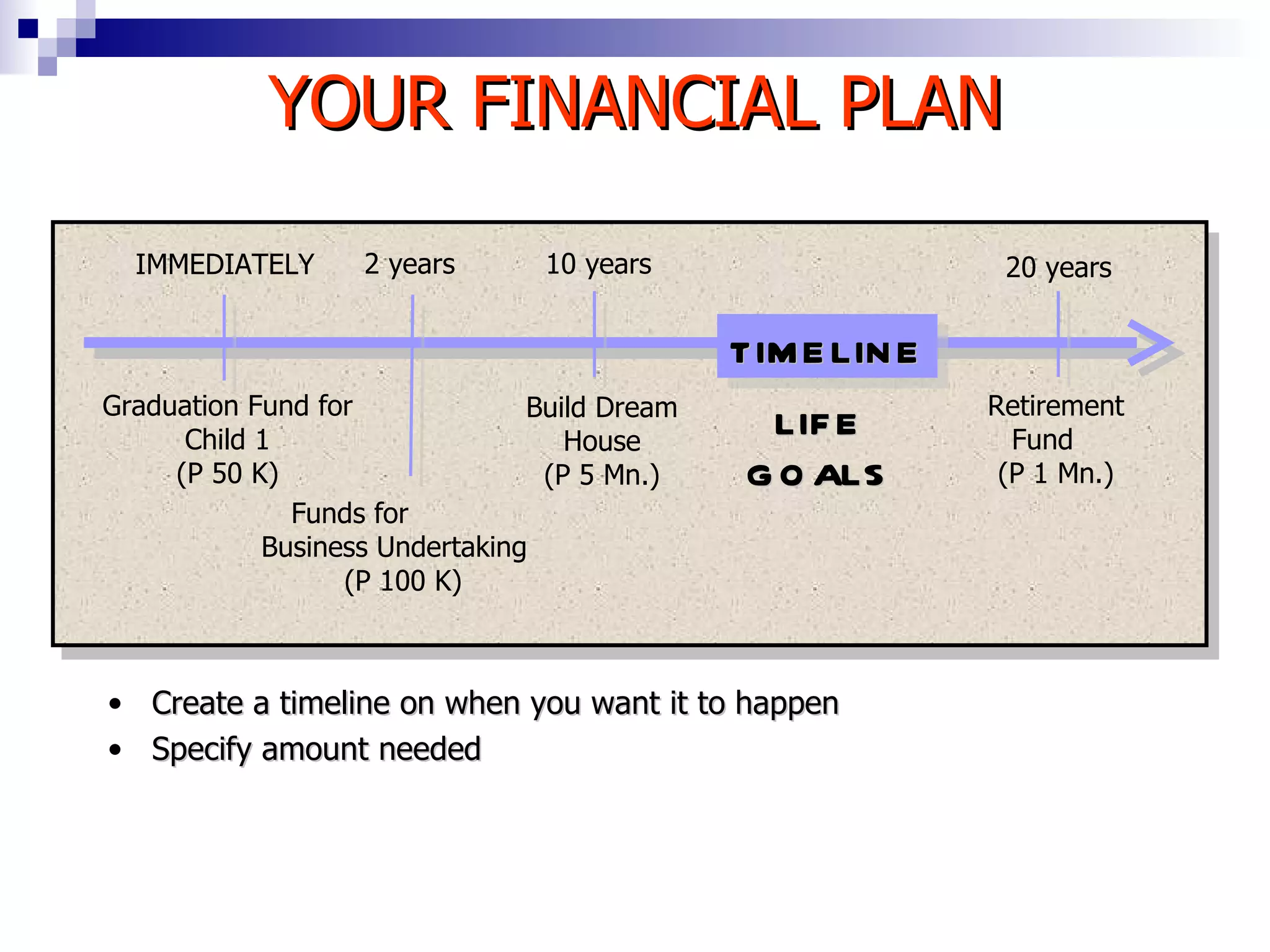 YOUR FINANCIAL PLAN

IMMEDIATELY

2 years

10 years

20 years

TIMELINE

Graduation Fund for Child 1 (P 50 K)

Funds for Business Undertaking (P 100 K)

Build Dream House (P 5 Mn.)

LIFE GOALS

Retirement Fund (P 1 Mn.)

• Create a timeline on when you want it to happen
• Specify amount needed